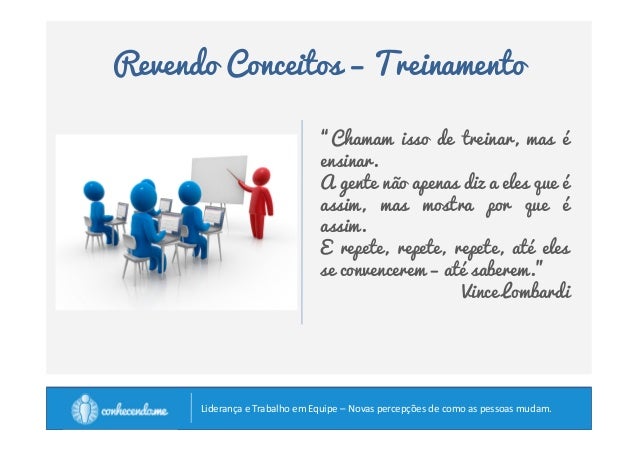 Revendo Conceitos – Treinamento

"Chamam isso de treinar, mas é ensinar.
A gente não apenas diz a eles que é assim, mas mostra por que é assim.
E repete, repete, repete, até eles se convencerem – até saberem."
Vince Lombardi

conhecendo.me

Liderança e Trabalho em Equipe – Novas percepções de como as pessoas mudam.